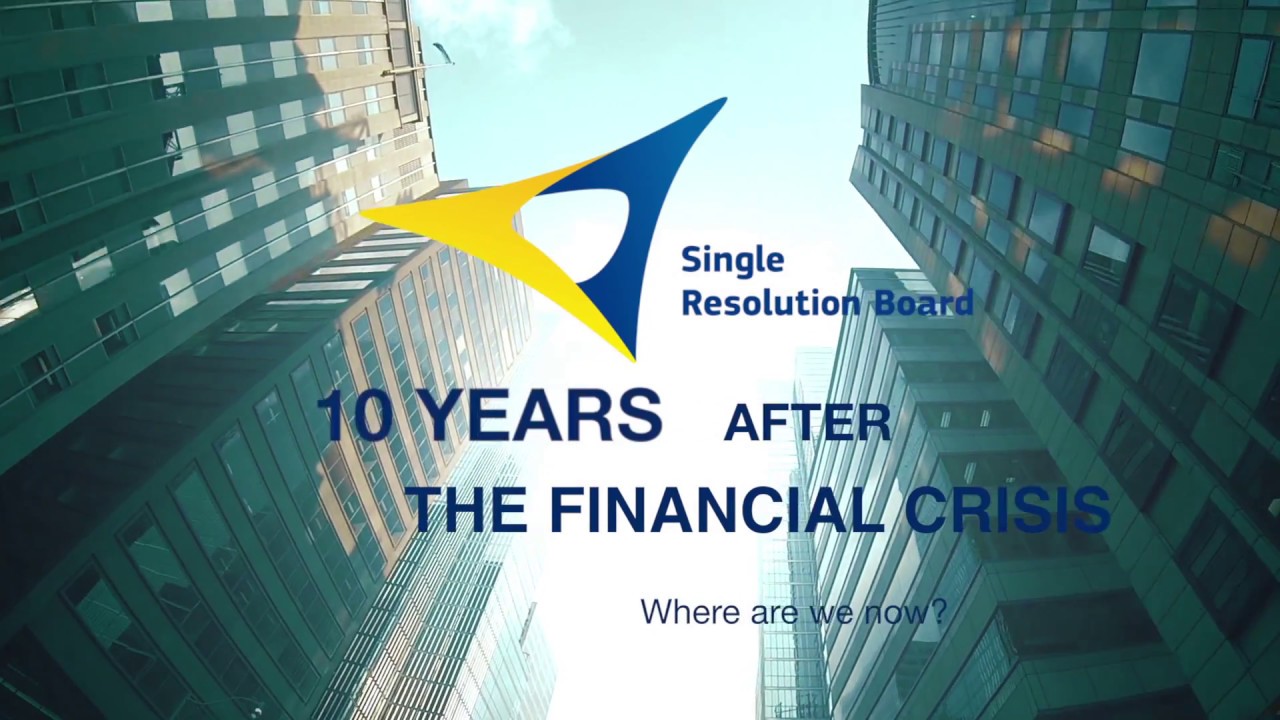 Single Resolution Board

10 YEARS AFTER THE FINANCIAL CRISIS

Where are we now?